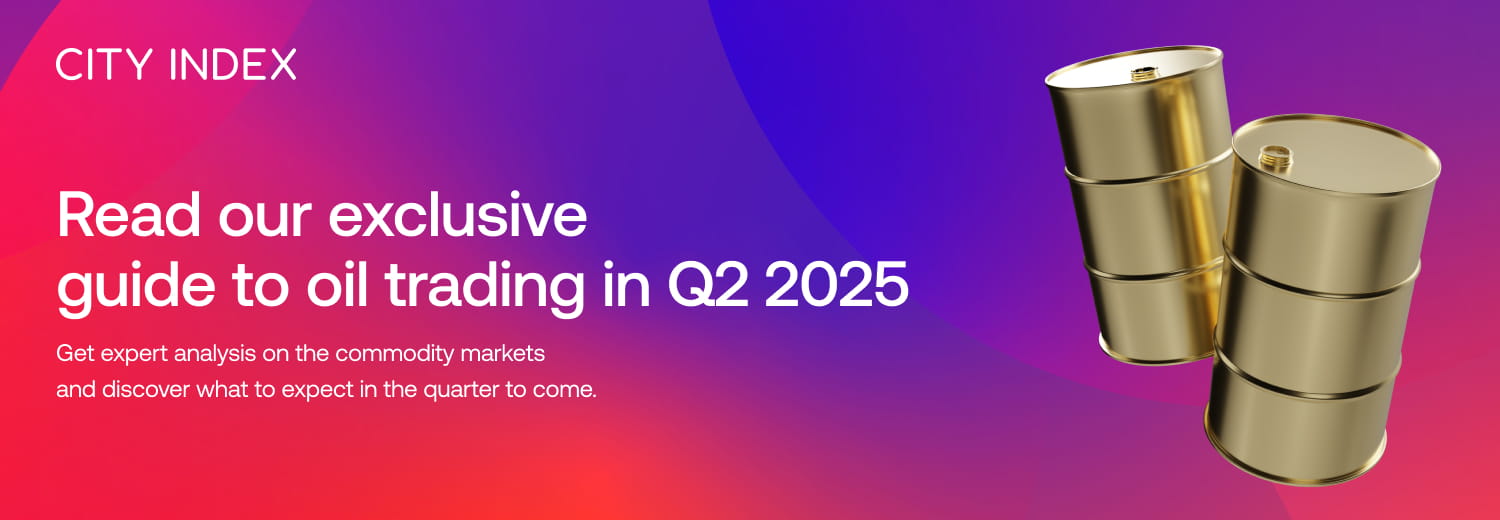 CITY INDEX

Read our exclusive guide to oil trading in Q2 2025

Get expert analysis on the commodity markets and discover what to expect in the quarter to come.